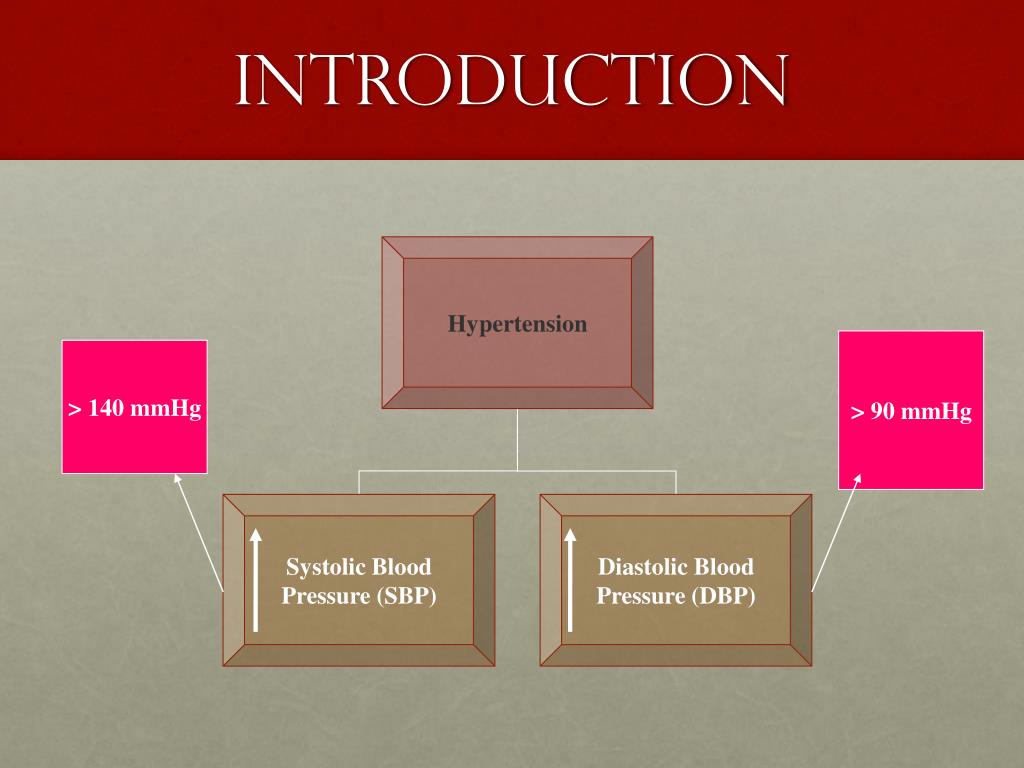 INTRODUCTION

Hypertension

> 140 mmHg

> 90 mmHg

Systolic Blood Pressure (SBP)

Diastolic Blood Pressure (DBP)